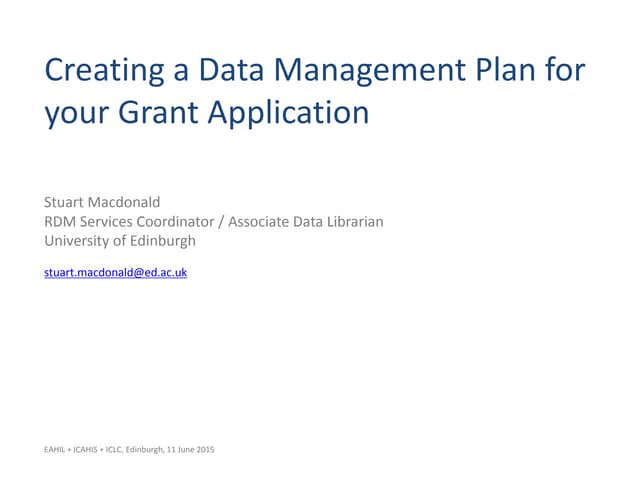 Creating a Data Management Plan for your Grant Application

Stuart Macdonald
RDM Services Coordinator / Associate Data Librarian
University of Edinburgh

stuart.macdonald@ed.ac.uk

EAHIL + ICAHIS + ICLC, Edinburgh, 11 June 2015